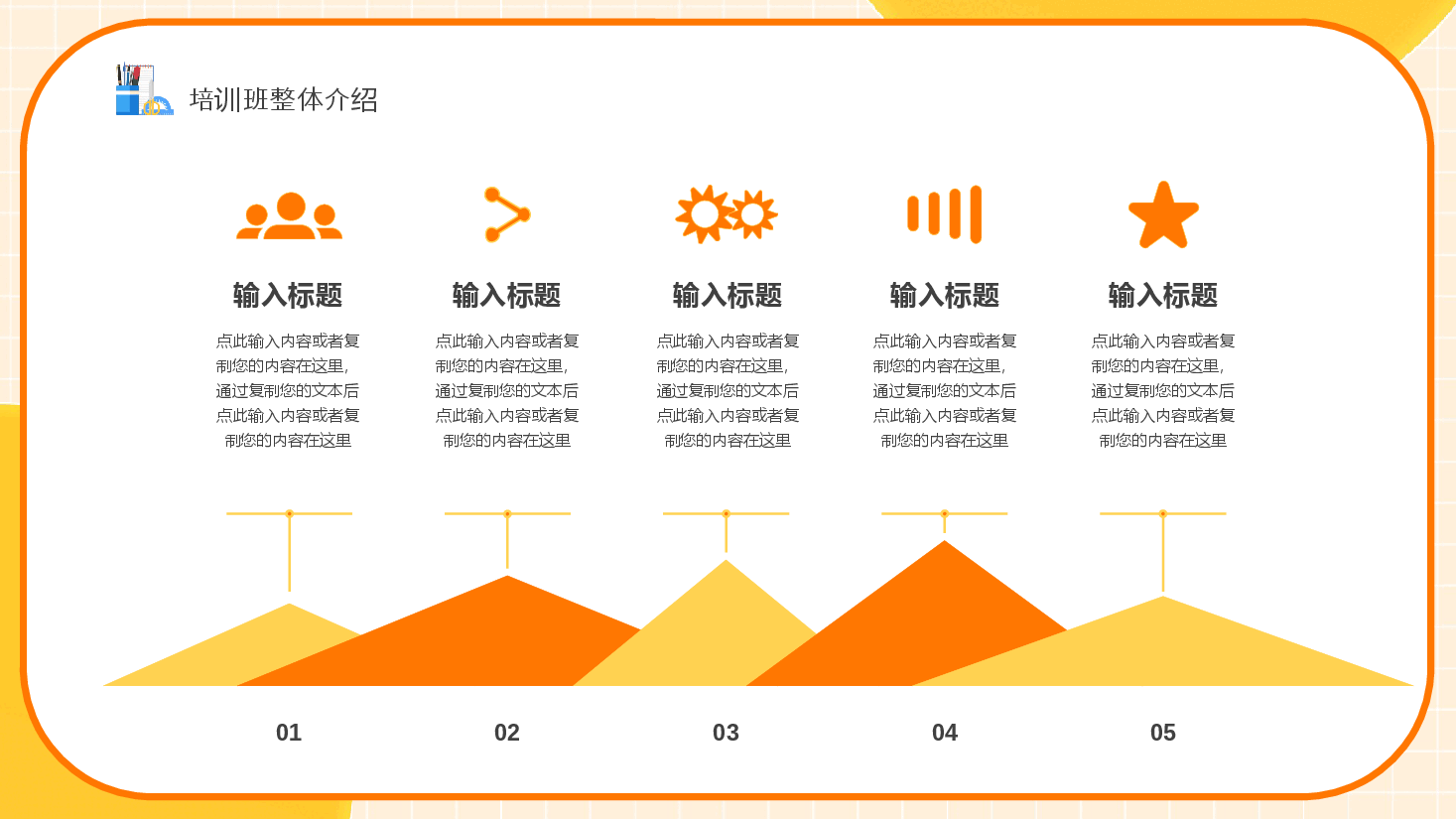 培训班整体介绍

输入标题

点此输入内容或者复制您的内容在这里，通过复制您的文本后点此输入内容或者复制您的内容在这里

输入标题

点此输入内容或者复制您的内容在这里，通过复制您的文本后点此输入内容或者复制您的内容在这里

输入标题

点此输入内容或者复制您的内容在这里，通过复制您的文本后点此输入内容或者复制您的内容在这里

输入标题

点此输入内容或者复制您的内容在这里，通过复制您的文本后点此输入内容或者复制您的内容在这里

输入标题

点此输入内容或者复制您的内容在这里，通过复制您的文本后点此输入内容或者复制您的内容在这里

01

02

03

04

05